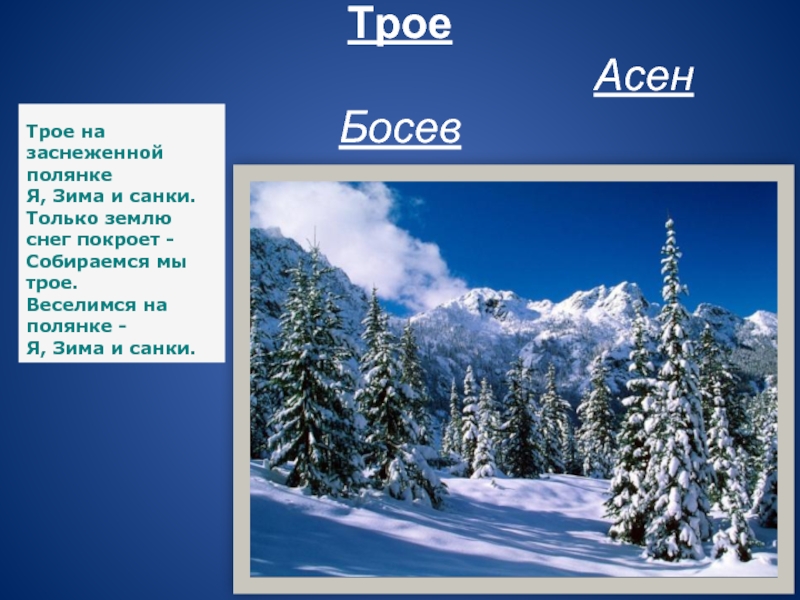 Трое

Асен Босев

Трое на заснеженной полянке
Я, Зима и санки.
Только землю снег покроет -
Собираемся мы трое.
Веселимся на полянке -
Я, Зима и санки.